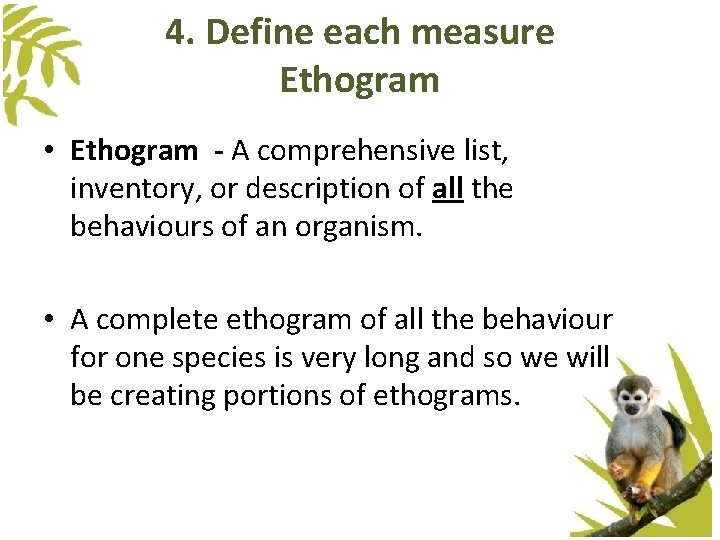 4. Define each measure
Ethogram

• Ethogram - A comprehensive list, inventory, or description of all the behaviours of an organism.

• A complete ethogram of all the behaviour for one species is very long and so we will be creating portions of ethograms.